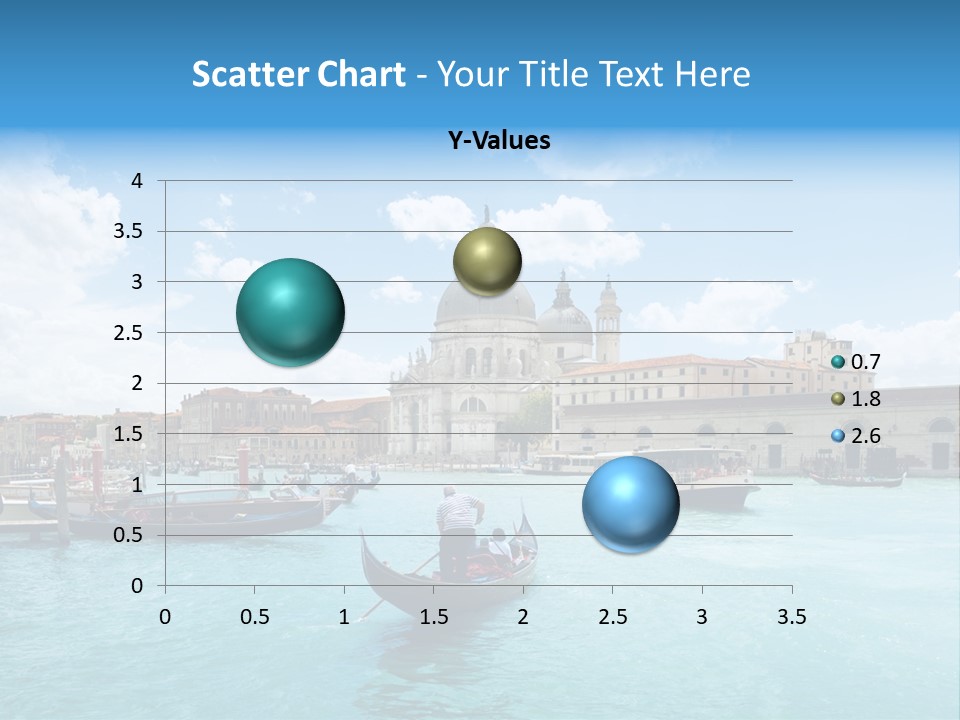 Scatter Chart - Your Title Text Here

Y-Values

4
3.5
3
2.5
2
1.5
1
0.5
0

0 0.5 1 1.5 2 2.5 3 3.5

0.7
1.8
2.6